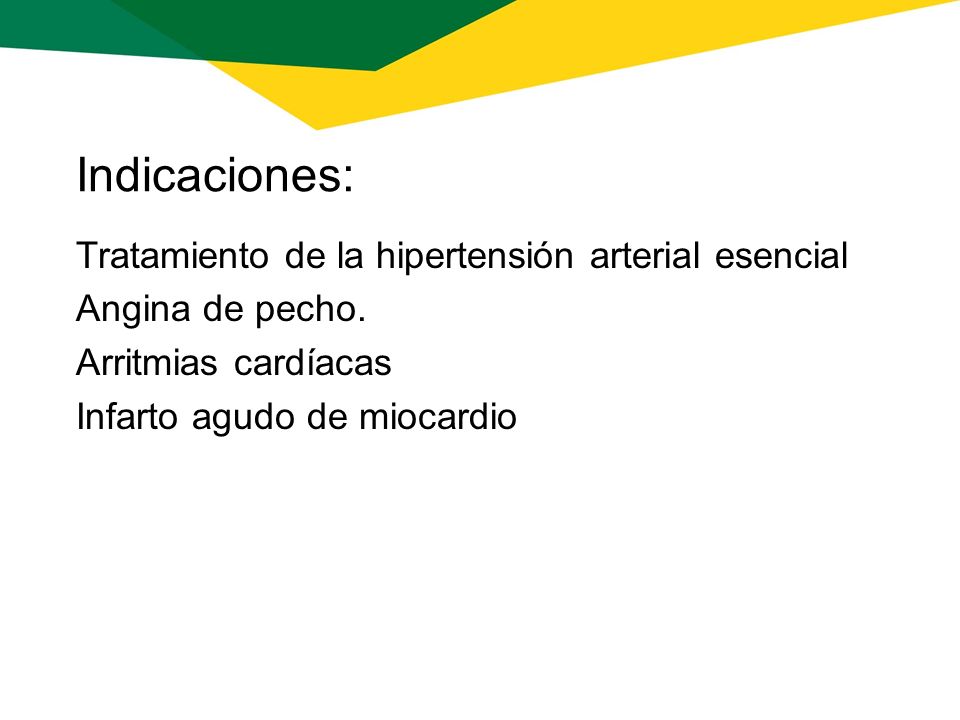 Indicaciones:

Tratamiento de la hipertensión arterial esencial
Angina de pecho.
Arritmias cardíacas
Infarto agudo de miocardio